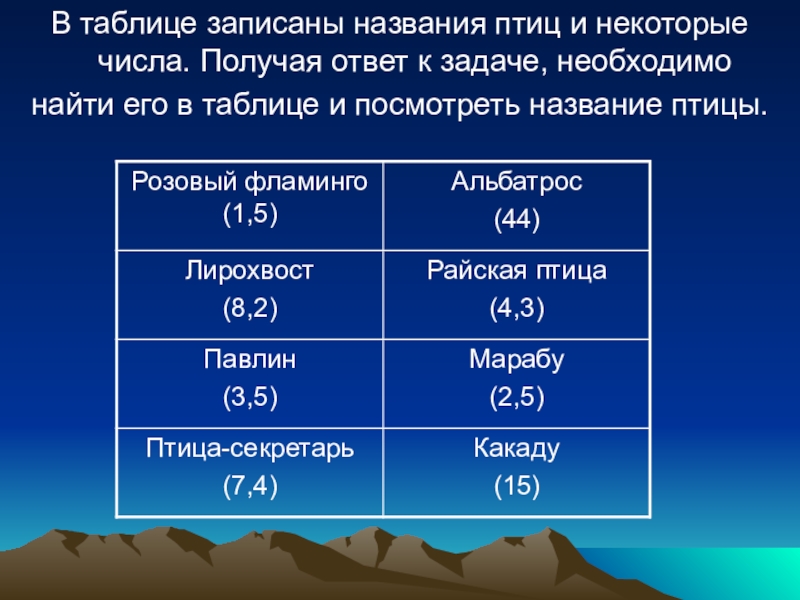 В таблице записаны названия птиц и некоторые числа. Получая ответ к задаче, необходимо найти его в таблице и посмотреть название птицы.

| Розовый фламинго (1,5) | Альбатрос (44) |
|---|---|
| Лирохвост (8,2) | Райская птица (4,3) |
| Павлин (3,5) | Марабу (2,5) |
| Птица-секретарь (7,4) | Какаду (15) |